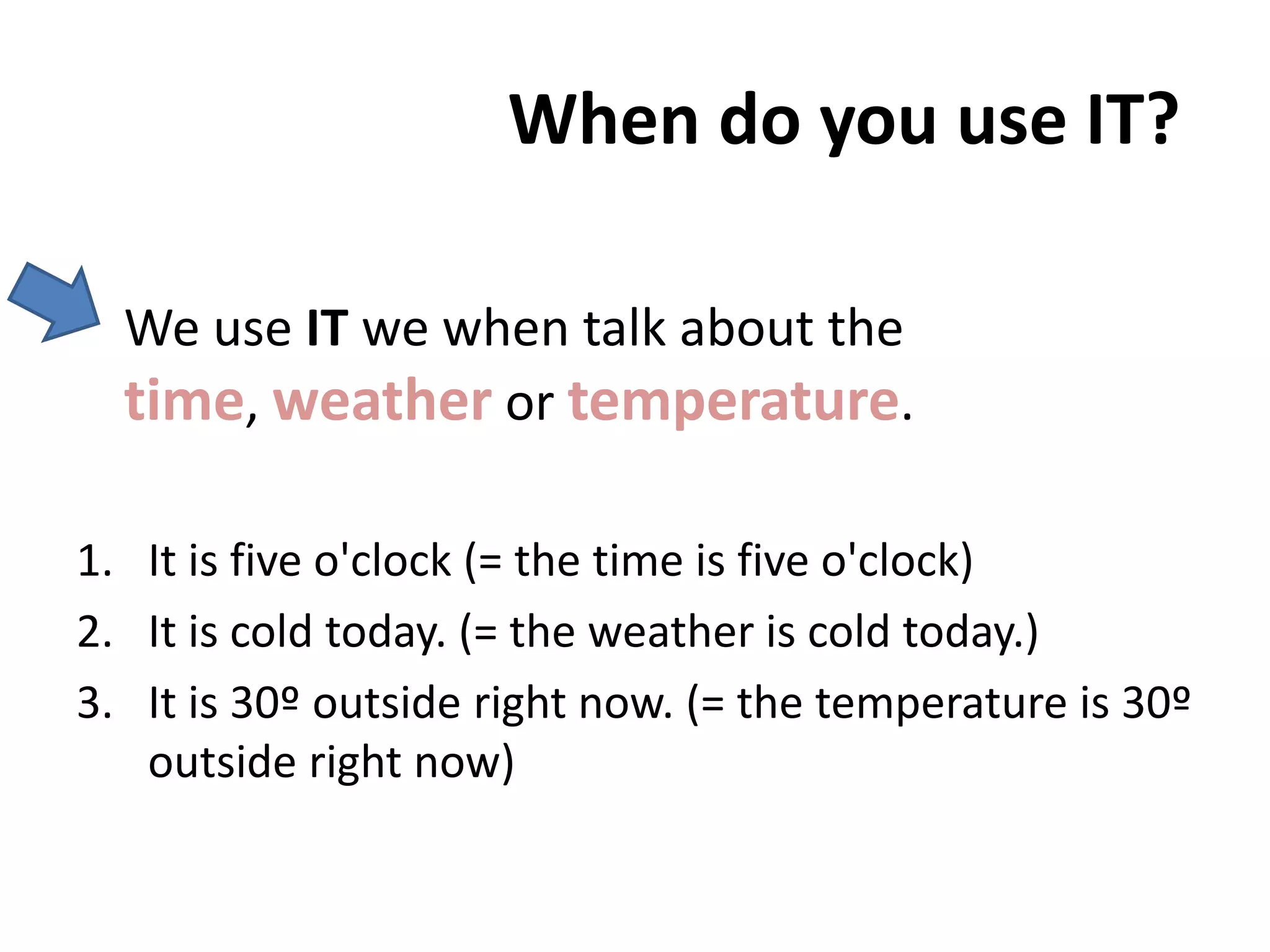 When do you use IT?

We use IT we when talk about the time, weather or temperature.

1. It is five o'clock (= the time is five o'clock)
2. It is cold today. (= the weather is cold today.)
3. It is 30º outside right now. (= the temperature is 30º outside right now)